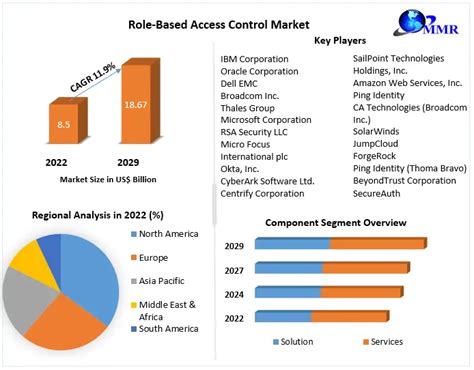 Role-Based Access Control Market

MMR

CAGR 11.9%

8.5

18.67

2022

2029

Market Size in US$ Billion

Key Players

IBM Corporation
Oracle Corporation
Dell EMC
Broadcom Inc.
Thales Group
Microsoft Corporation
RSA Security LLC
Micro Focus International plc
Okta, Inc.
CyberArk Software Ltd.
Centrify Corporation

SailPoint Technologies Holdings, Inc.
Amazon Web Services, Inc.
Ping Identity
CA Technologies (Broadcom Inc.)
SolarWinds
JumpCloud
ForgeRock
Ping Identity (Thoma Bravo)
BeyondTrust Corporation
SecureAuth

Regional Analysis in 2022 (%)

North America

Europe

Asia Pacific

Middle East & Africa

South America

Component Segment Overview

2029

2027

2024

2022

Solution

Services